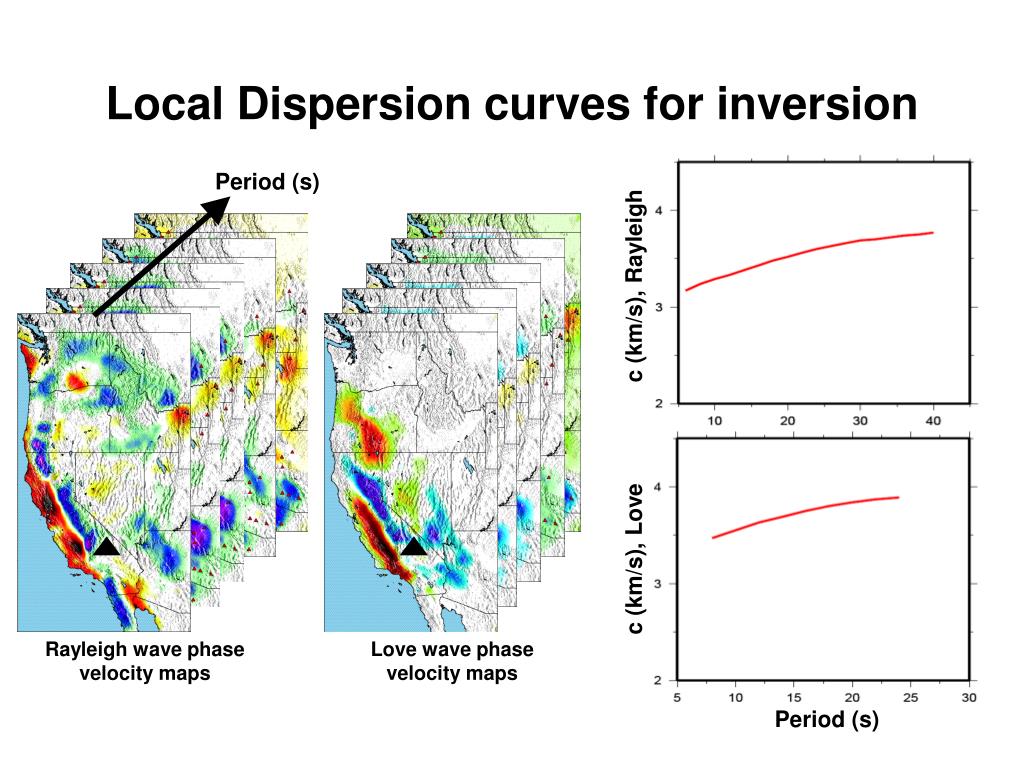 Local Dispersion curves for inversion

Period (s)

Rayleigh wave phase velocity maps

Love wave phase velocity maps

c (km/s), Rayleigh

4
3
2
10 20 30 40

c (km/s), Love

4
3
2
5 10 15 20 25 30

Period (s)